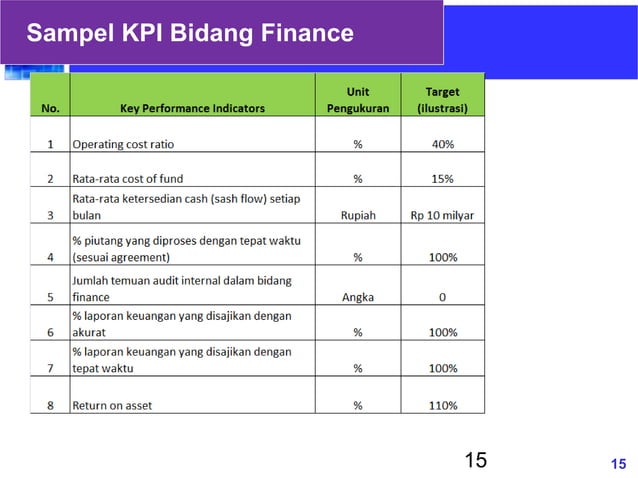 Sampel KPI Bidang Finance

| No. | Key Performance Indicators | Unit Pengukuran | Target (ilustrasi) |
|---|---|---|---|
| 1 | Operating cost ratio | % | 40% |
| 2 | Rata-rata cost of fund | % | 15% |
| 3 | Rata-rata ketersedian cash (sash flow) setiap bulan | Rupiah | Rp 10 milyar |
| 4 | % piutang yang diproses dengan tepat waktu (sesuai agreement) | % | 100% |
| 5 | Jumlah temuan audit internal dalam bidang finance | Angka | 0 |
| 6 | % laporan keuangan yang disajikan dengan akurat | % | 100% |
| 7 | % laporan keuangan yang disajikan dengan tepat waktu | % | 100% |
| 8 | Return on asset | % | 110% |

15

15